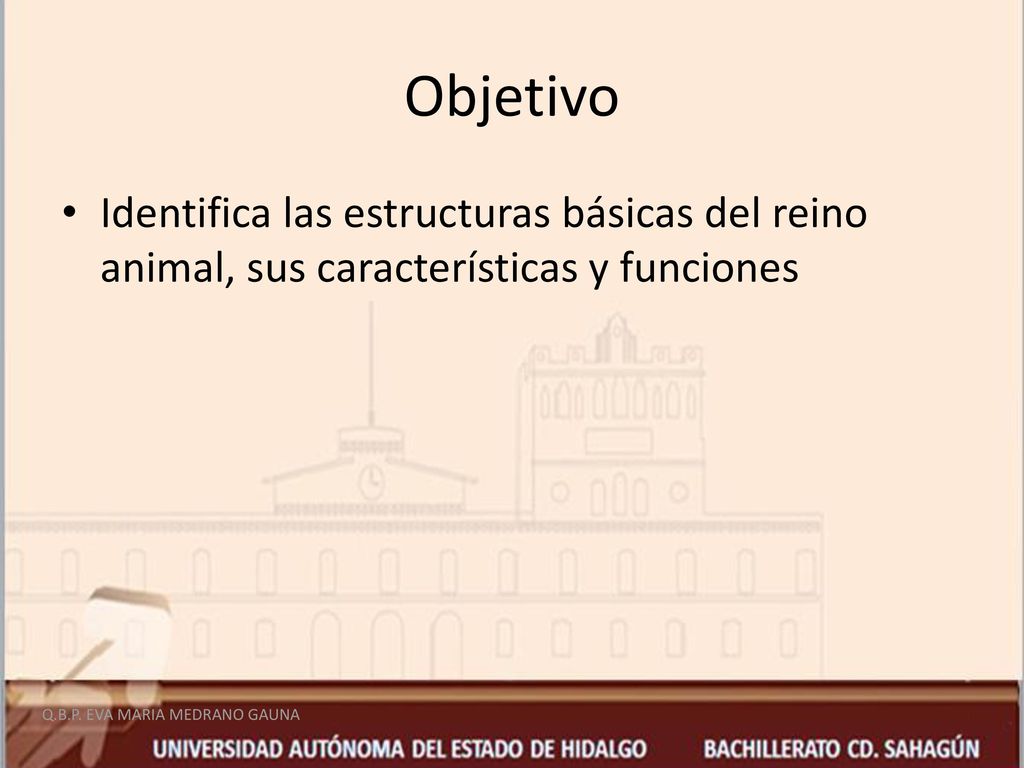 Objetivo

• Identifica las estructuras básicas del reino animal, sus características y funciones

Q.B.P. EVA MARIA MEDRANO GAUNA

UNIVERSIDAD AUTÓNOMA DEL ESTADO DE HIDALGO BACHILLERATO CD. SAHAGÚN